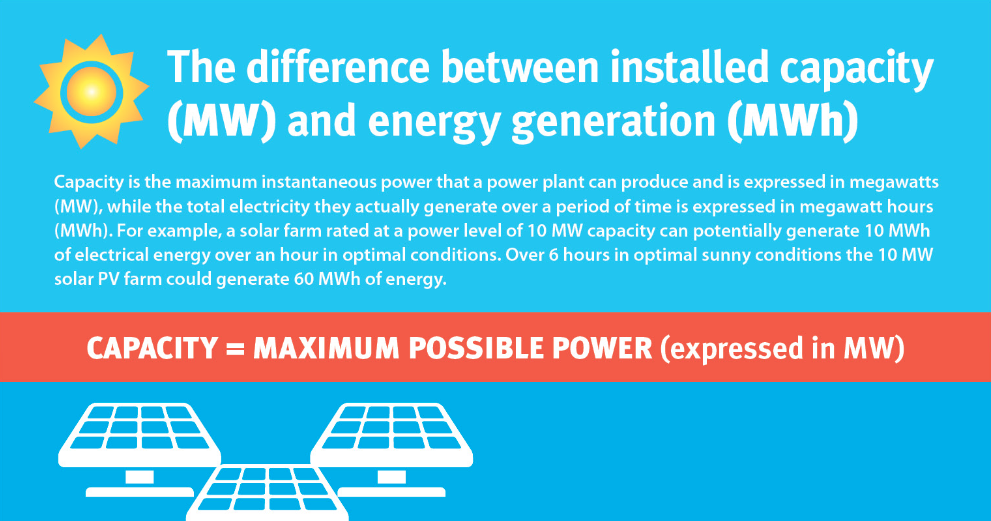 The difference between installed capacity (MW) and energy generation (MWh)

Capacity is the maximum instantaneous power that a power plant can produce and is expressed in megawatts (MW), while the total electricity they actually generate over a period of time is expressed in megawatt hours (MWh). For example, a solar farm rated at a power level of 10 MW capacity can potentially generate 10 MWh of electrical energy over an hour in optimal conditions. Over 6 hours in optimal sunny conditions the 10 MW solar PV farm could generate 60 MWh of energy.

CAPACITY = MAXIMUM POSSIBLE POWER (expressed in MW)